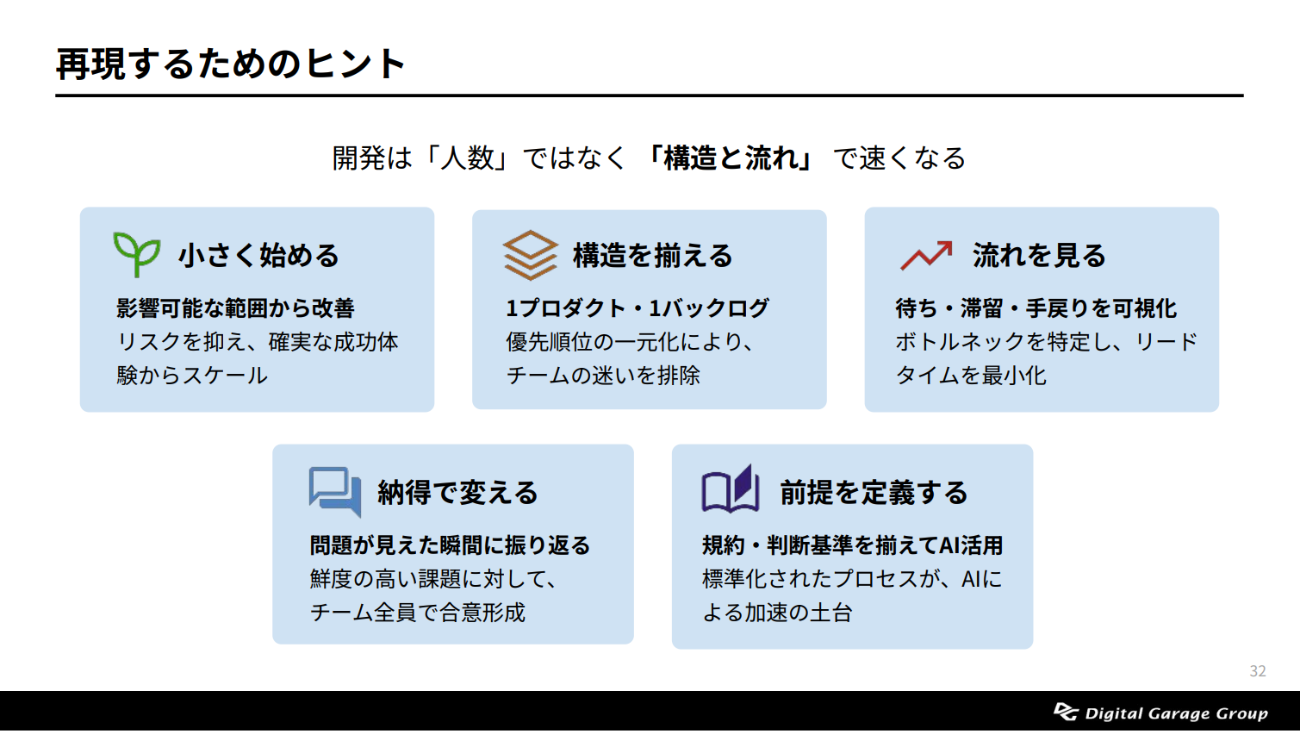 再現するためのヒント

開発は「人数」ではなく「構造と流れ」で速くなる

小さく始める

影響可能な範囲から改善
リスクを抑え、確実な成功体験からスケール

構造を揃える

1プロダクト・1バックログ
優先順位の一元化により、チームの迷いを排除

流れを見る

待ち・滞留・手戻りを可視化
ボトルネックを特定し、リードタイムを最小化

納得で変える

問題が見えた瞬間に振り返る
鮮度の高い課題に対して、チーム全員で合意形成

前提を定義する

規約・判断基準を揃えてAI活用
標準化されたプロセスが、AIによる加速の土台

32

Digital Garage Group